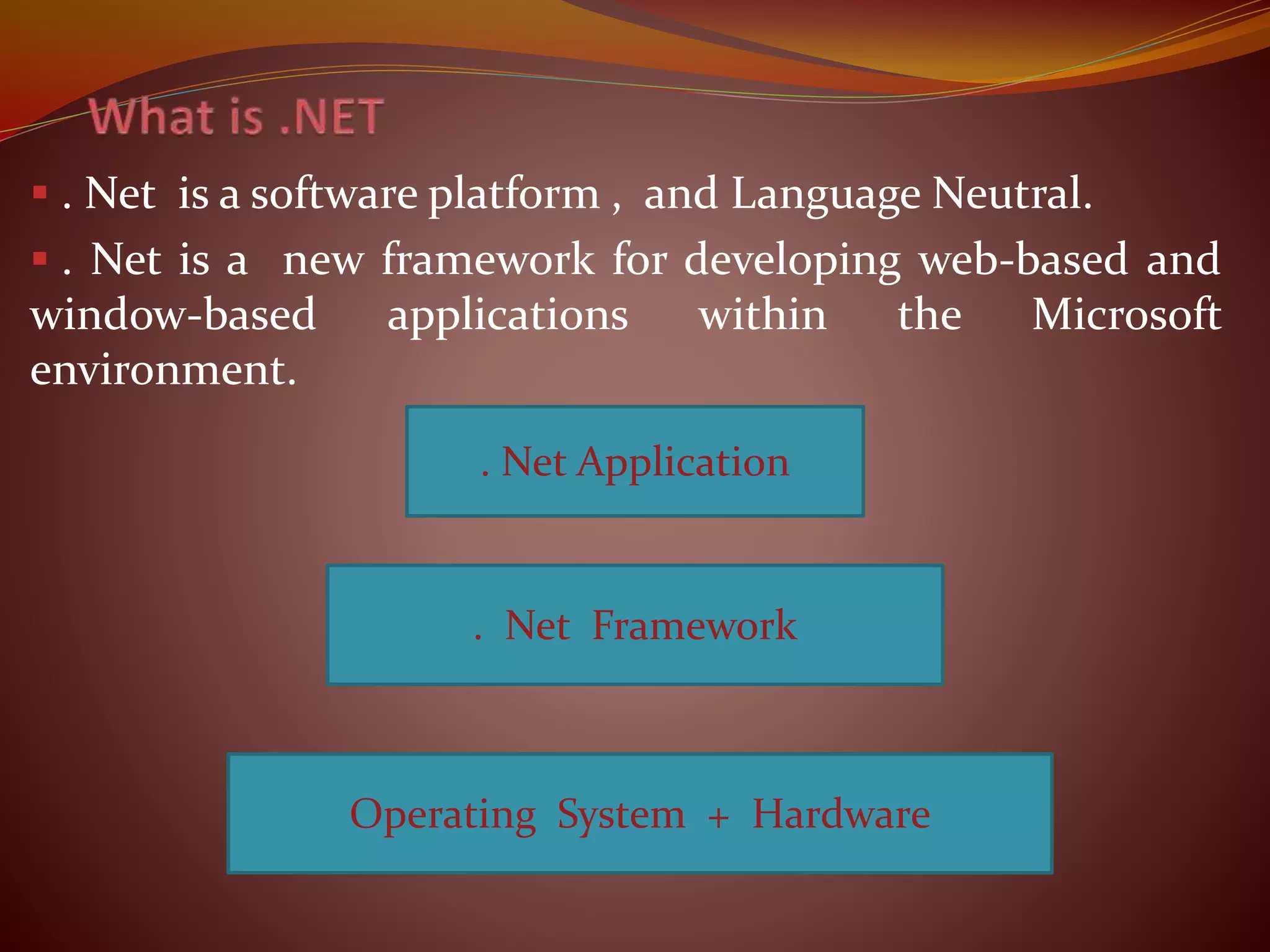 What is .NET

▪ . Net is a software platform , and Language Neutral.

▪ . Net is a new framework for developing web-based and window-based applications within the Microsoft environment.

. Net Application

. Net Framework

Operating System + Hardware